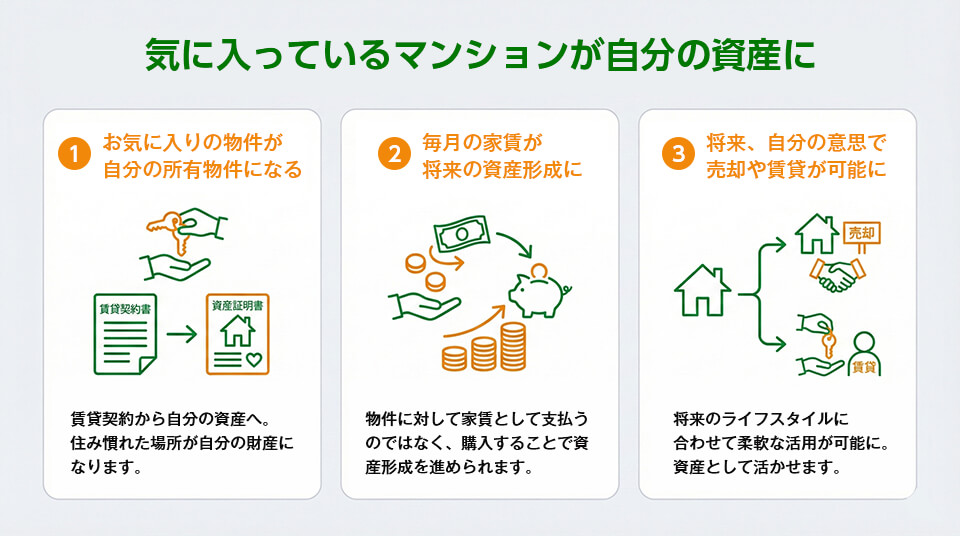 気に入っているマンションが自分の資産に

1 お気に入りの物件が自分の所有物件になる

賃貸契約書

資産証明書

賃貸契約から自分の資産へ。住み慣れた場所が自分の財産になります。

2 毎月の家賃が将来の資産形成に

物件に対して家賃として支払うのではなく、購入することで資産形成を進められます。

3 将来、自分の意思で売却や賃貸が可能に

売却

賃貸

将来のライフスタイルに合わせて柔軟な活用が可能に。資産として活かせます。